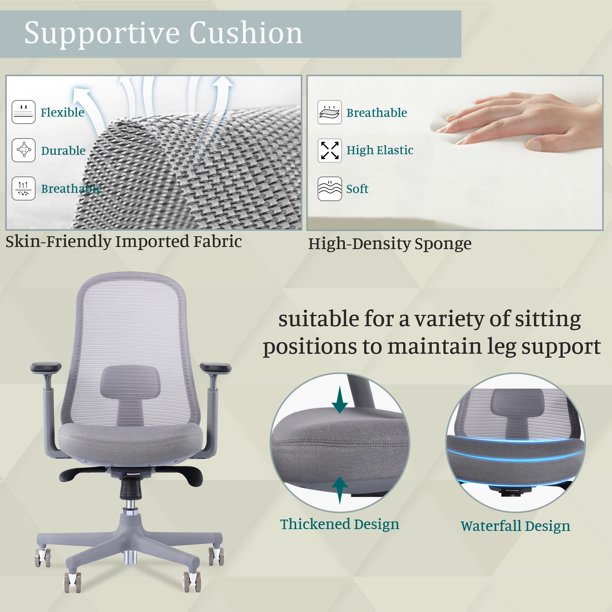 Supportive Cushion

Flexible

Durable

Breathable

Skin-Friendly Imported Fabric

Breathable

High Elastic

Soft

High-Density Sponge

suitable for a variety of sitting positions to maintain leg support

Thickened Design

Waterfall Design